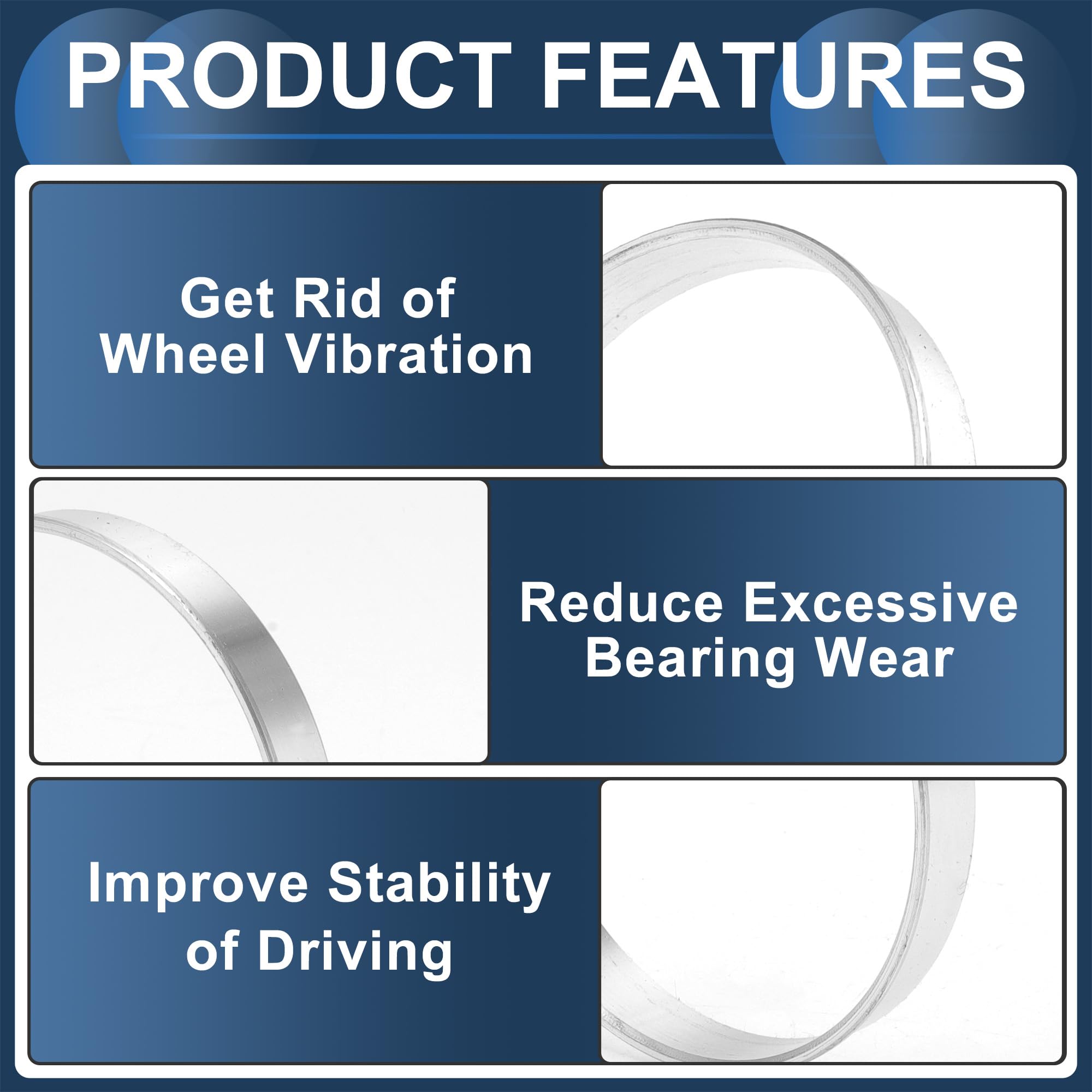 PRODUCT FEATURES

Get Rid of Wheel Vibration

Reduce Excessive Bearing Wear

Improve Stability of Driving